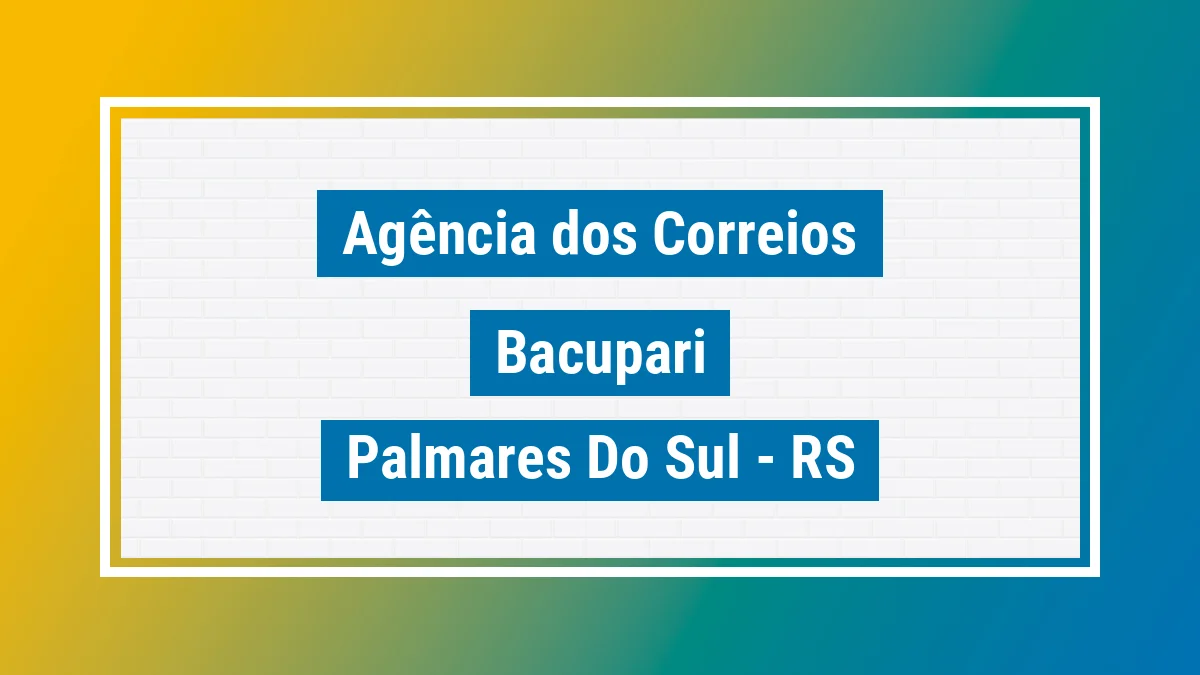 Agência dos Correios

Bacupari

Palmares Do Sul - RS